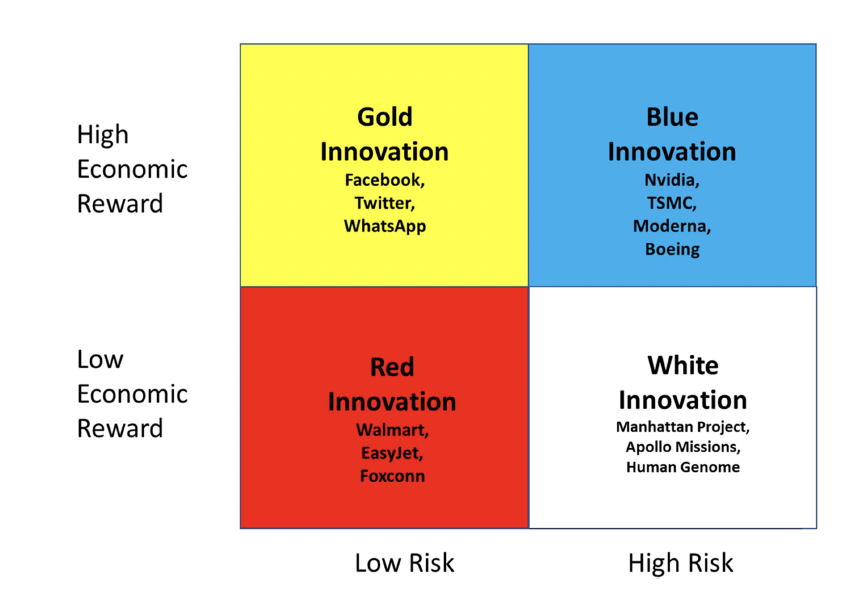 High Economic Reward

Gold Innovation
Facebook, Twitter, WhatsApp

Blue Innovation
Nvidia, TSMC, Moderna, Boeing

Low Economic Reward

Red Innovation
Walmart, EasyJet, Foxconn

White Innovation
Manhattan Project, Apollo Missions, Human Genome

Low Risk

High Risk